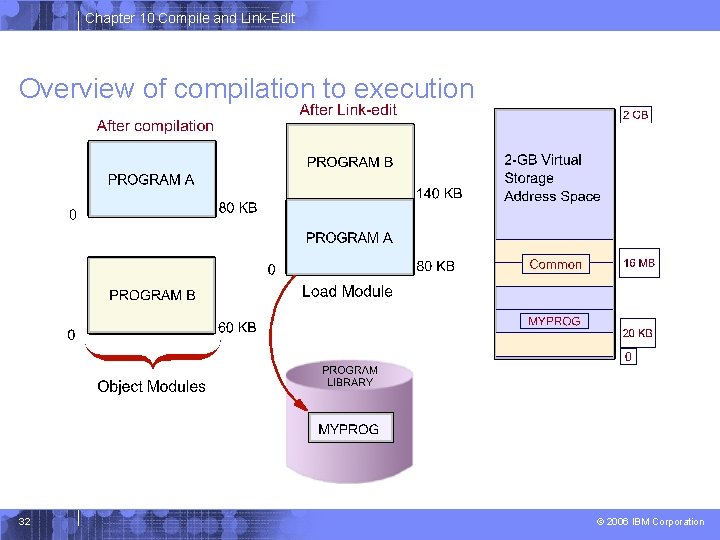 Chapter 10 Compile and Link-Edit

Overview of compilation to execution

After compilation

PROGRAM A

0

80 KB

PROGRAM B

0

60 KB

Object Modules

After Link-edit

PROGRAM B

140 KB

PROGRAM A

0

80 KB

Load Module

PROGRAM LIBRARY

MYPROG

2 GB

2-GB Virtual Storage Address Space

Common

16 MB

MYPROG

20 KB

0

32

© 2006 IBM Corporation